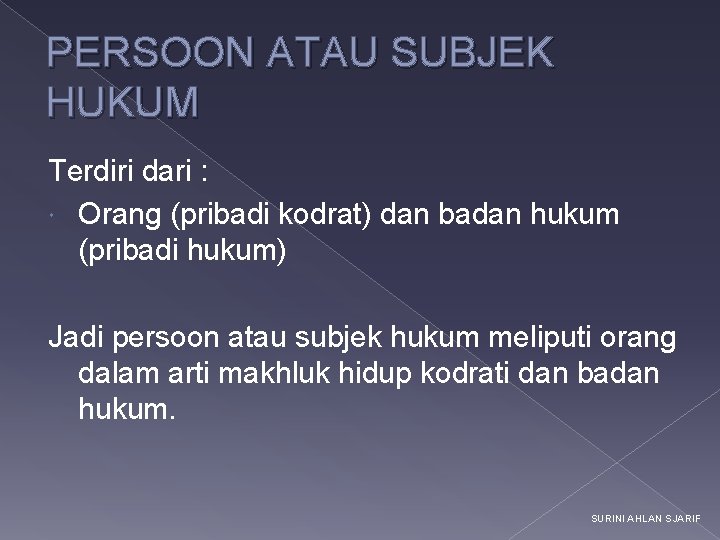 PERSOON ATAU SUBJEK HUKUM

Terdiri dari :

Orang (pribadi kodrat) dan badan hukum (pribadi hukum)

Jadi persoon atau subjek hukum meliputi orang dalam arti makhluk hidup kodrati dan badan hukum.

SURINI AHLAN SJARIF